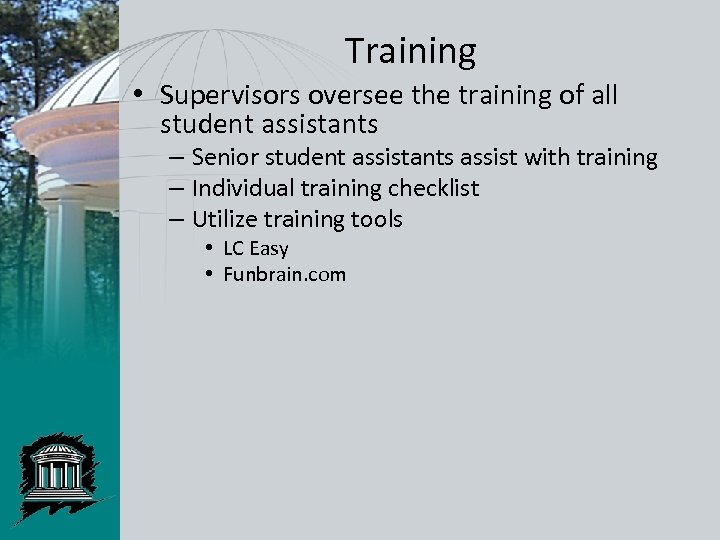 Training

• Supervisors oversee the training of all student assistants
  – Senior student assistants assist with training
  – Individual training checklist
  – Utilize training tools
    • LC Easy
    • Funbrain.com